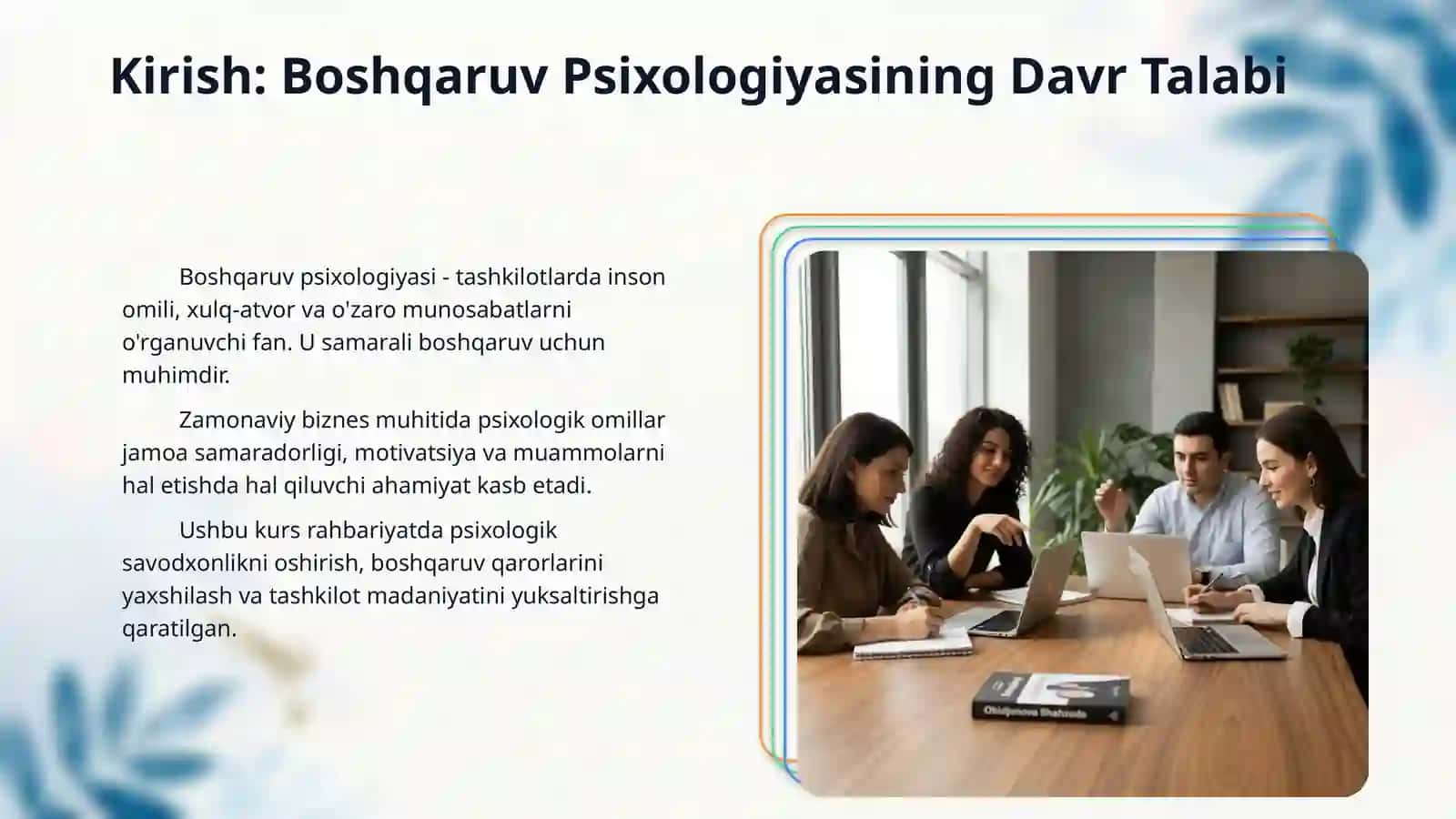 Kirish: Boshqaruv Psixologiyasining Davr Talabi

Boshqaruv psixologiyasi - tashkilotlarda inson omili, xulq-atvor va o'zaro munosabatlarni o'rganuvchi fan. U samarali boshqaruv uchun muhimdir.

Zamonaviy biznes muhitida psixologik omillar jamoa samaradorligi, motivatsiya va muammolarni hal etishda hal qiluvchi ahamiyat kasb etadi.

Ushbu kurs rahbariyatda psixologik savodxonlikni oshirish, boshqaruv qarorlarini yaxshilash va tashkilot madaniyatini yuksaltirishga qaratilgan.

Obidjonova Shahzoda